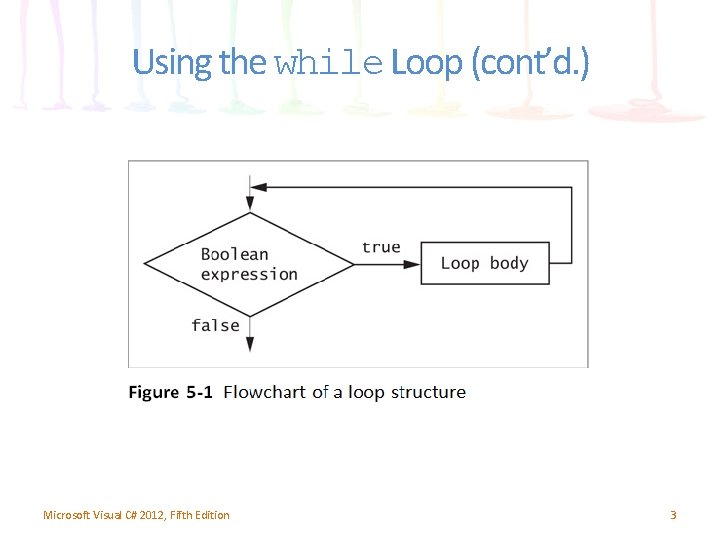 Using the while Loop (cont'd.)

Boolean expression

true

Loop body

false

Figure 5-1 Flowchart of a loop structure

Microsoft Visual C# 2012, Fifth Edition

3